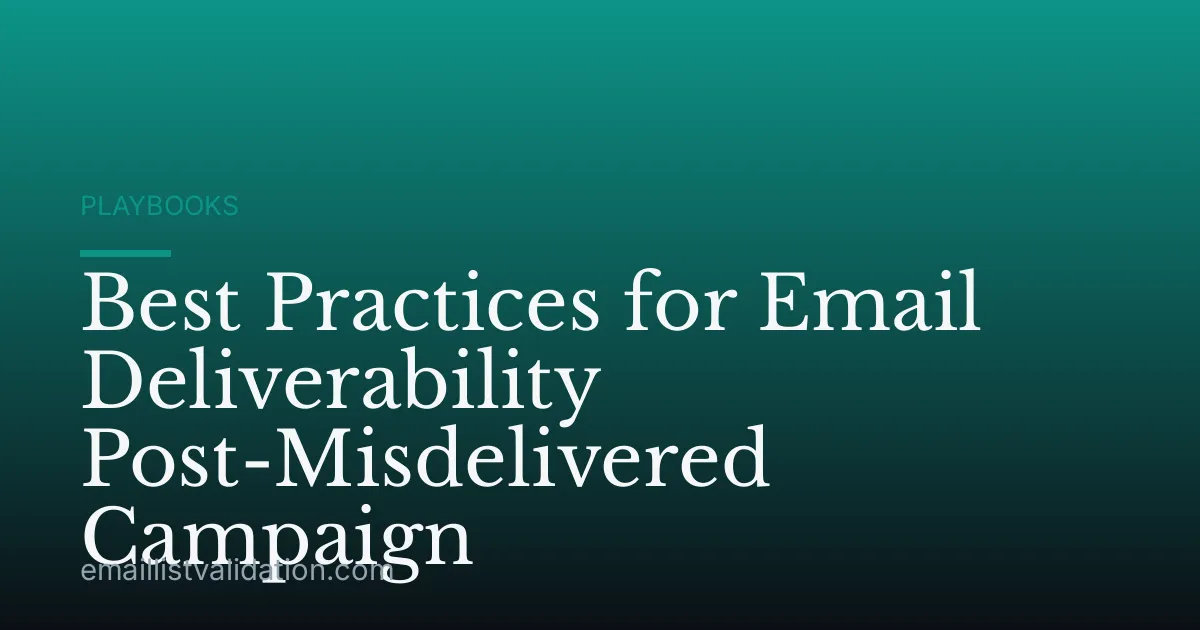 PLAYBOOKS

Best Practices for Email Deliverability Post-Misdelivered Campaign

emaillistvalidation.com